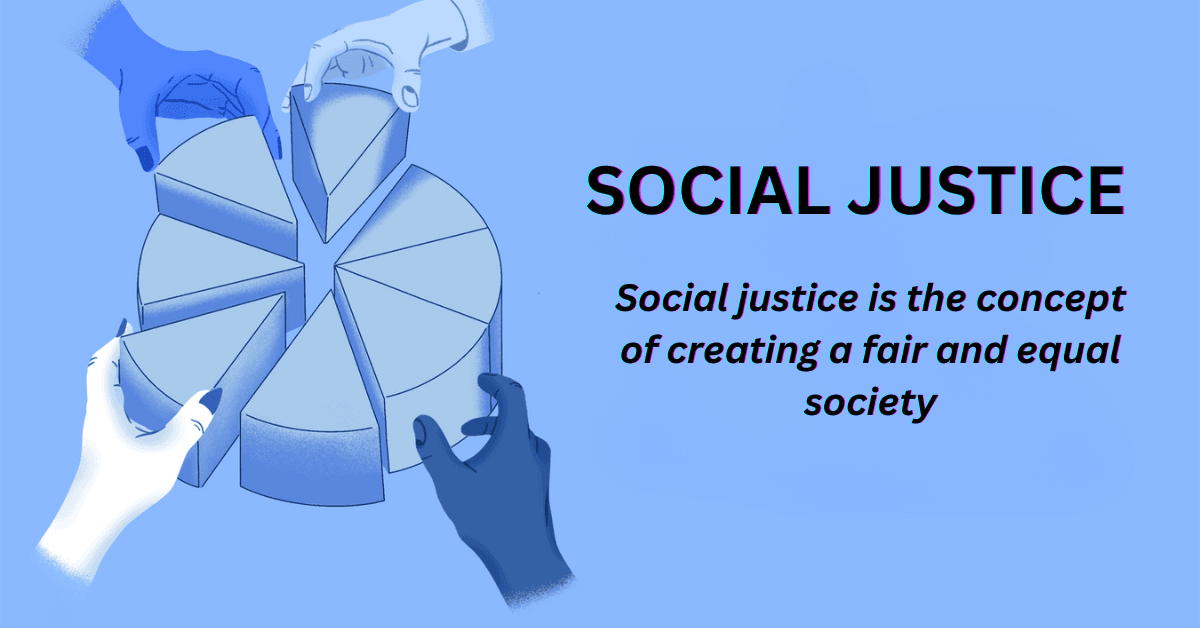 SOCIAL JUSTICE

Social justice is the concept of creating a fair and equal society